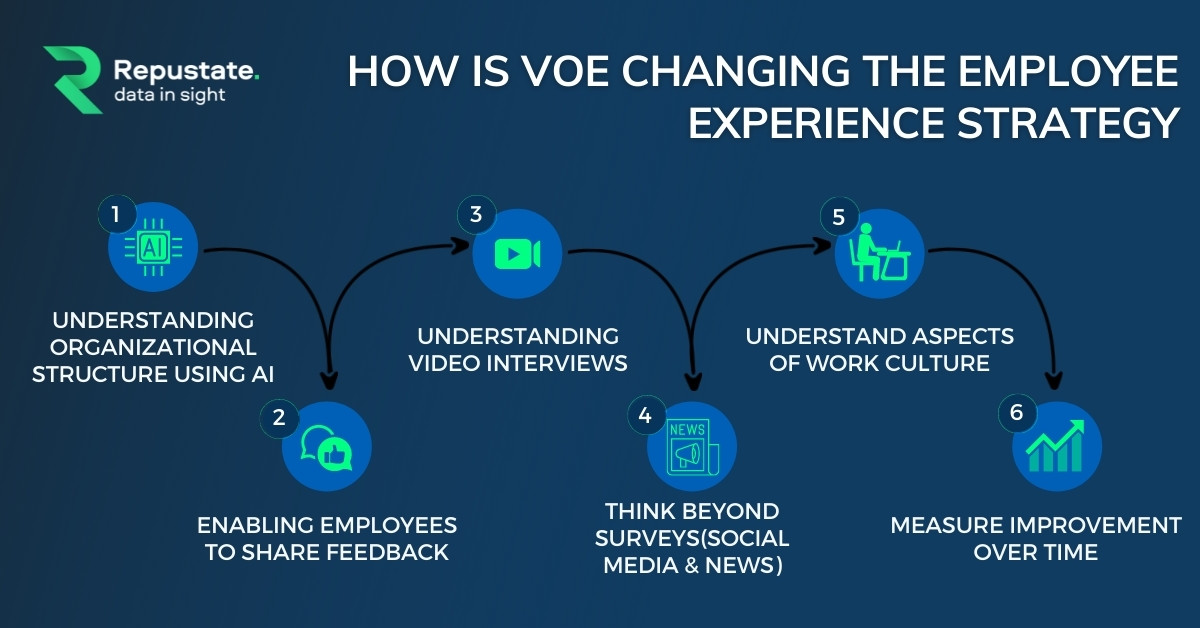 Repustate.
data in sight

HOW IS VOE CHANGING THE EMPLOYEE EXPERIENCE STRATEGY

1
AI
UNDERSTANDING ORGANIZATIONAL STRUCTURE USING AI

2
ENABLING EMPLOYEES TO SHARE FEEDBACK

3
UNDERSTANDING VIDEO INTERVIEWS

4
NEWS
THINK BEYOND SURVEYS(SOCIAL MEDIA & NEWS)

5
UNDERSTAND ASPECTS OF WORK CULTURE

6
MEASURE IMPROVEMENT OVER TIME